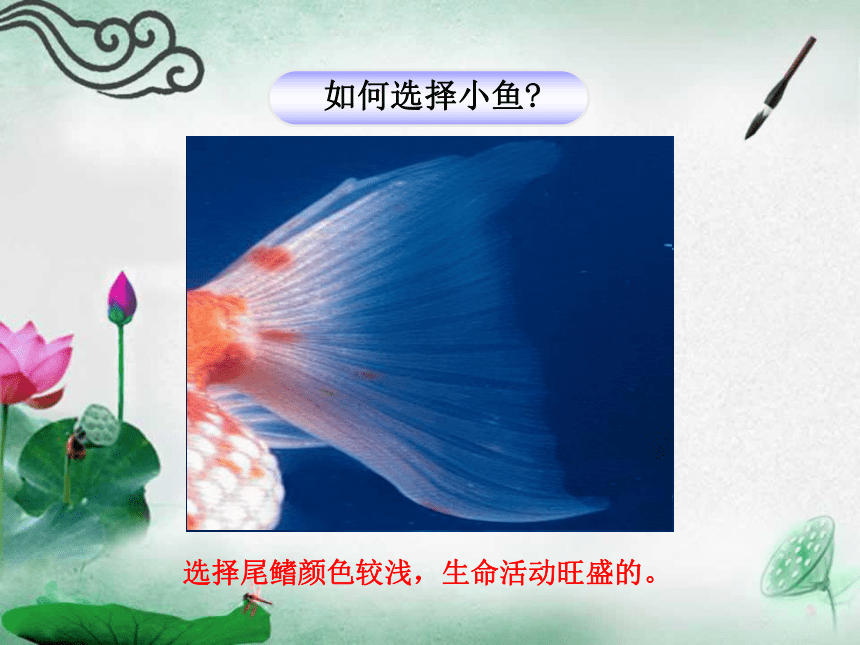 如何选择小鱼?

选择尾鳍颜色较浅，生命活动旺盛的。